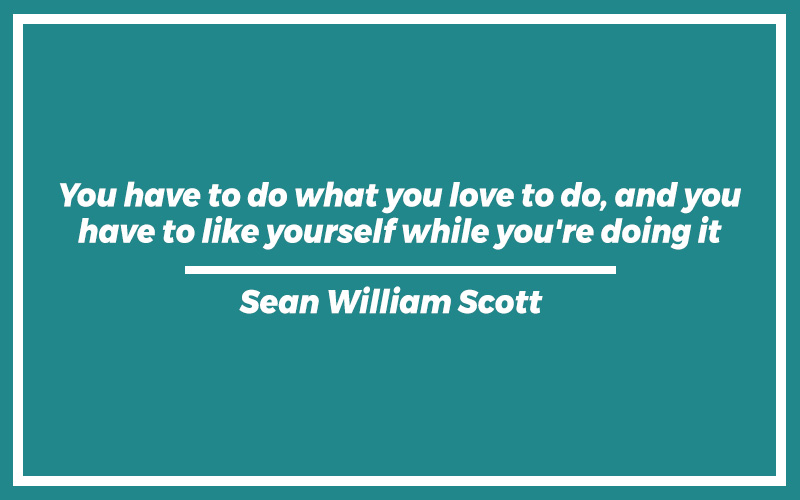 You have to do what you love to do, and you have to like yourself while you're doing it

Sean William Scott